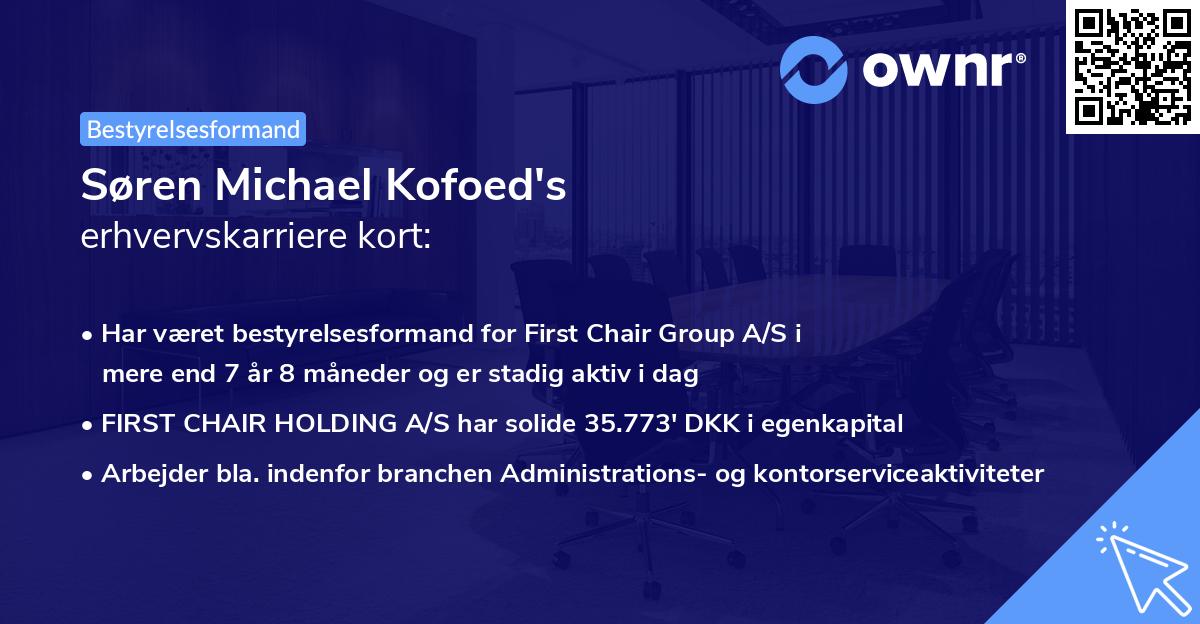 ownr®

Bestyrelsesformand

Søren Michael Kofoed's
erhvervskarriere kort:

• Har været bestyrelsesformand for First Chair Group A/S i mere end 7 år 8 måneder og er stadig aktiv i dag
• FIRST CHAIR HOLDING A/S har solide 35.773' DKK i egenkapital
• Arbejder bla. indenfor branchen Administrations- og kontorserviceaktiviteter